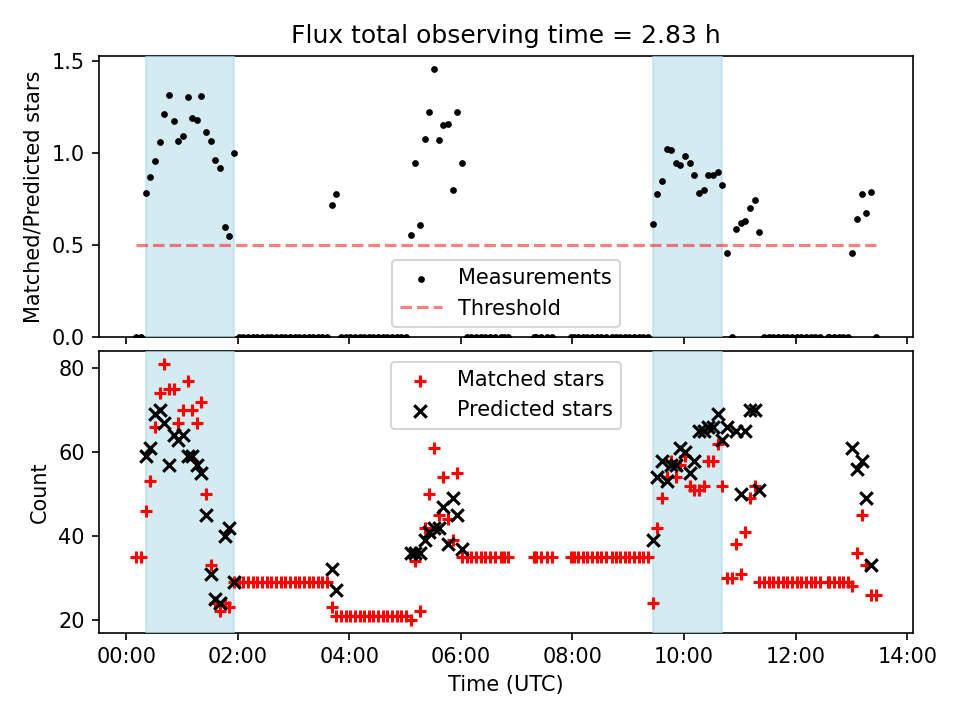 Flux total observing time = 2.83 h

Matched/Predicted stars

1.5
1.0
0.5
0.0

Measurements
Threshold

Count

80
60
40
20

Matched stars
Predicted stars

00:00 02:00 04:00 06:00 08:00 10:00 12:00 14:00

Time (UTC)